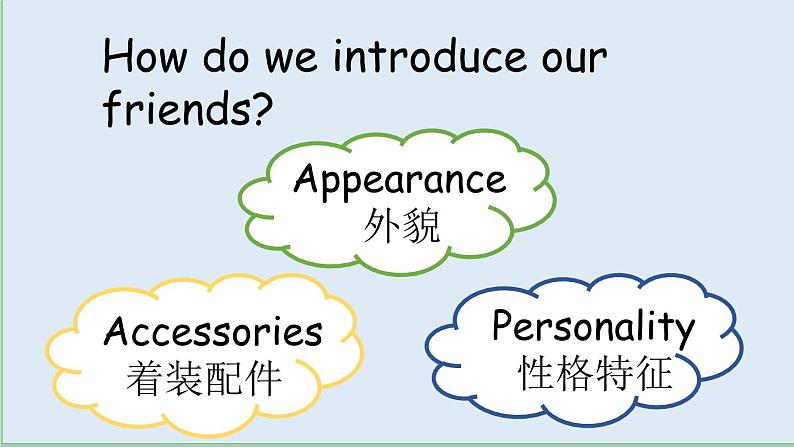 How do we introduce our friends?

Appearance
外貌

Accessories
着装配件

Personality
性格特征